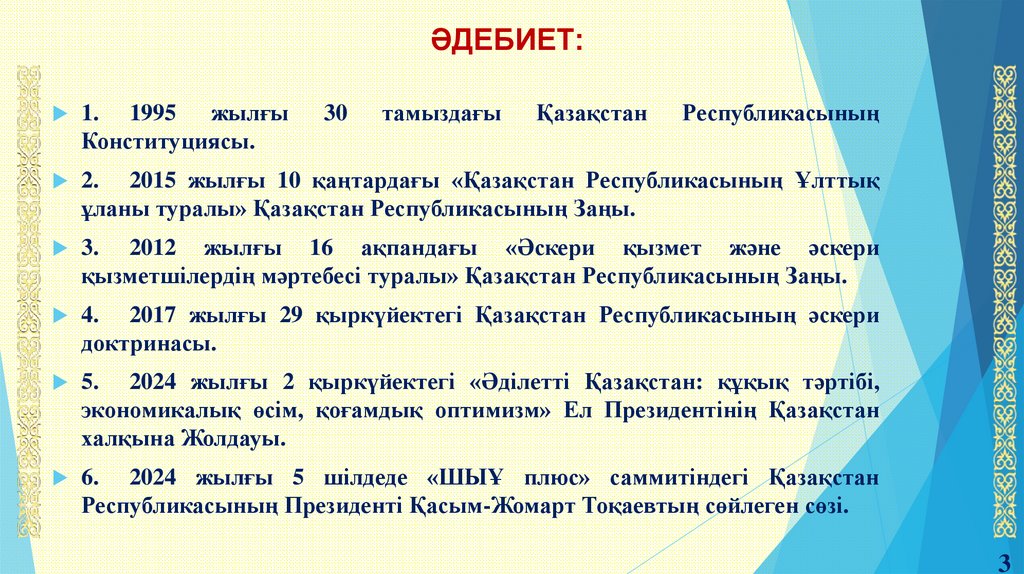 ӘДЕБИЕТ:

1. 1995 жылғы 30 тамыздағы Қазақстан Республикасының Конституциясы.

2. 2015 жылғы 10 қаңтардағы «Қазақстан Республикасының Ұлттық ұланы туралы» Қазақстан Республикасының Заңы.

3. 2012 жылғы 16 ақпандағы «Әскери қызмет және әскери қызметшілердің мәртебесі туралы» Қазақстан Республикасының Заңы.

4. 2017 жылғы 29 қыркүйектегі Қазақстан Республикасының әскери доктринасы.

5. 2024 жылғы 2 қыркүйектегі «Әділетті Қазақстан: құқық тәртібі, экономикалық өсім, қоғамдық оптимизм» Ел Президентінің Қазақстан халқына Жолдауы.

6. 2024 жылғы 5 шілдеде «ШЫҰ плюс» саммитіндегі Қазақстан Республикасының Президенті Қасым-Жомарт Тоқаевтың сөйлеген сөзі.

3